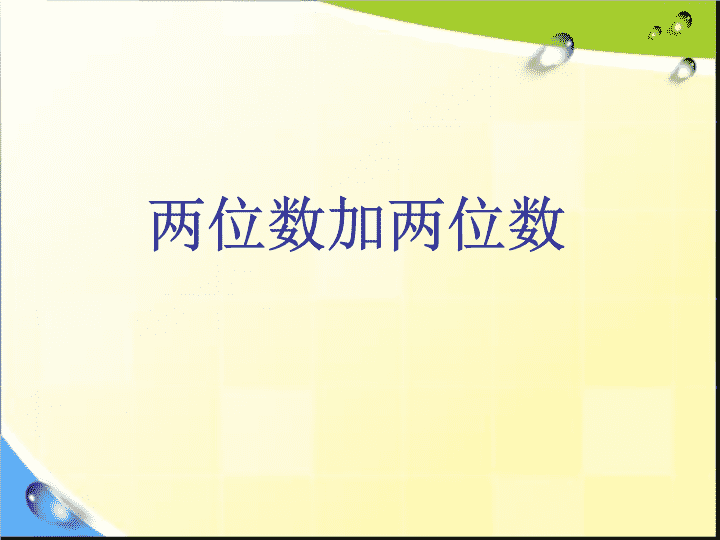 两位数加两位数